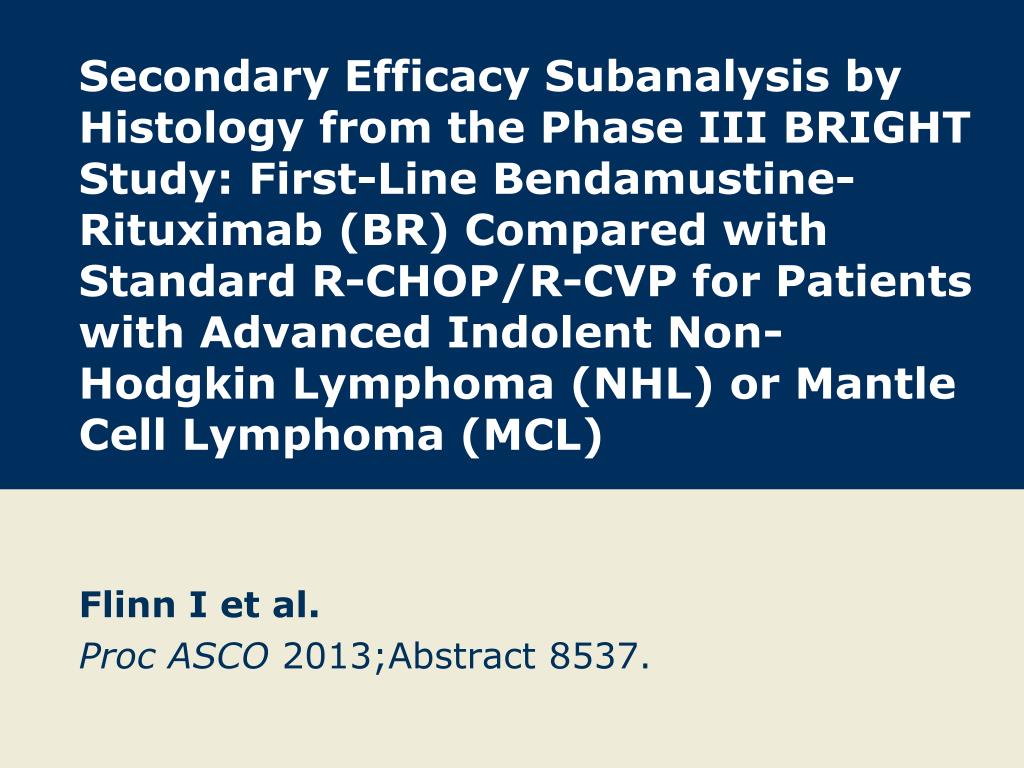 Secondary Efficacy Subanalysis by Histology from the Phase III BRIGHT Study: First-Line Bendamustine-Rituximab (BR) Compared with Standard R-CHOP/R-CVP for Patients with Advanced Indolent Non-Hodgkin Lymphoma (NHL) or Mantle Cell Lymphoma (MCL)

Flinn I et al.
Proc ASCO 2013;Abstract 8537.